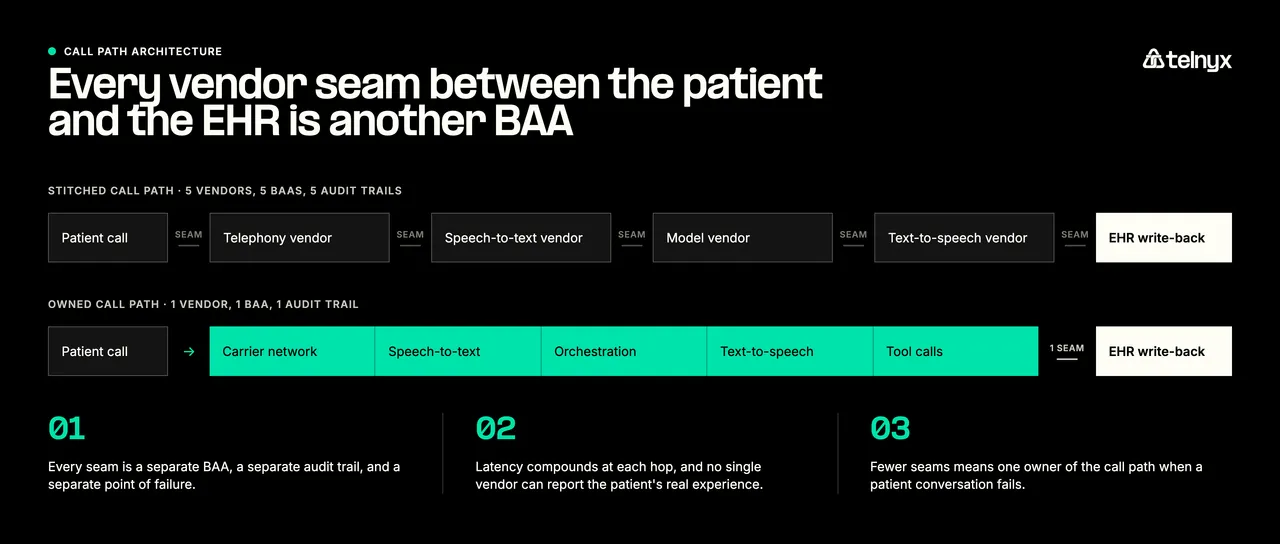 CALL PATH ARCHITECTURE

telnyx

Every vendor seam between the patient and the EHR is another BAA

STITCHED CALL PATH · 5 VENDORS, 5 BAAS, 5 AUDIT TRAILS

Patient call SEAM Telephony vendor SEAM Speech-to-text vendor SEAM Model vendor SEAM Text-to-speech vendor SEAM EHR write-back

OWNED CALL PATH · 1 VENDOR, 1 BAA, 1 AUDIT TRAIL

Patient call → Carrier network Speech-to-text Orchestration Text-to-speech Tool calls 1 SEAM EHR write-back

01

Every seam is a separate BAA, a separate audit trail, and a separate point of failure.

02

Latency compounds at each hop, and no single vendor can report the patient's real experience.

03

Fewer seams means one owner of the call path when a patient conversation fails.